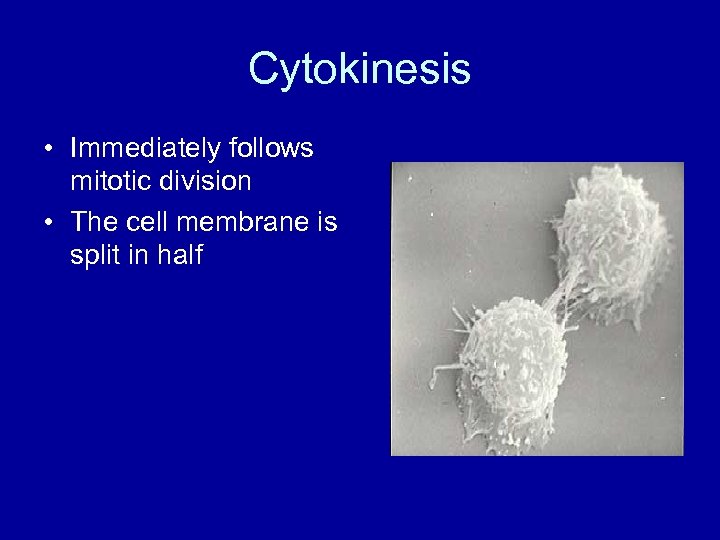 Cytokinesis

• Immediately follows mitotic division

• The cell membrane is split in half